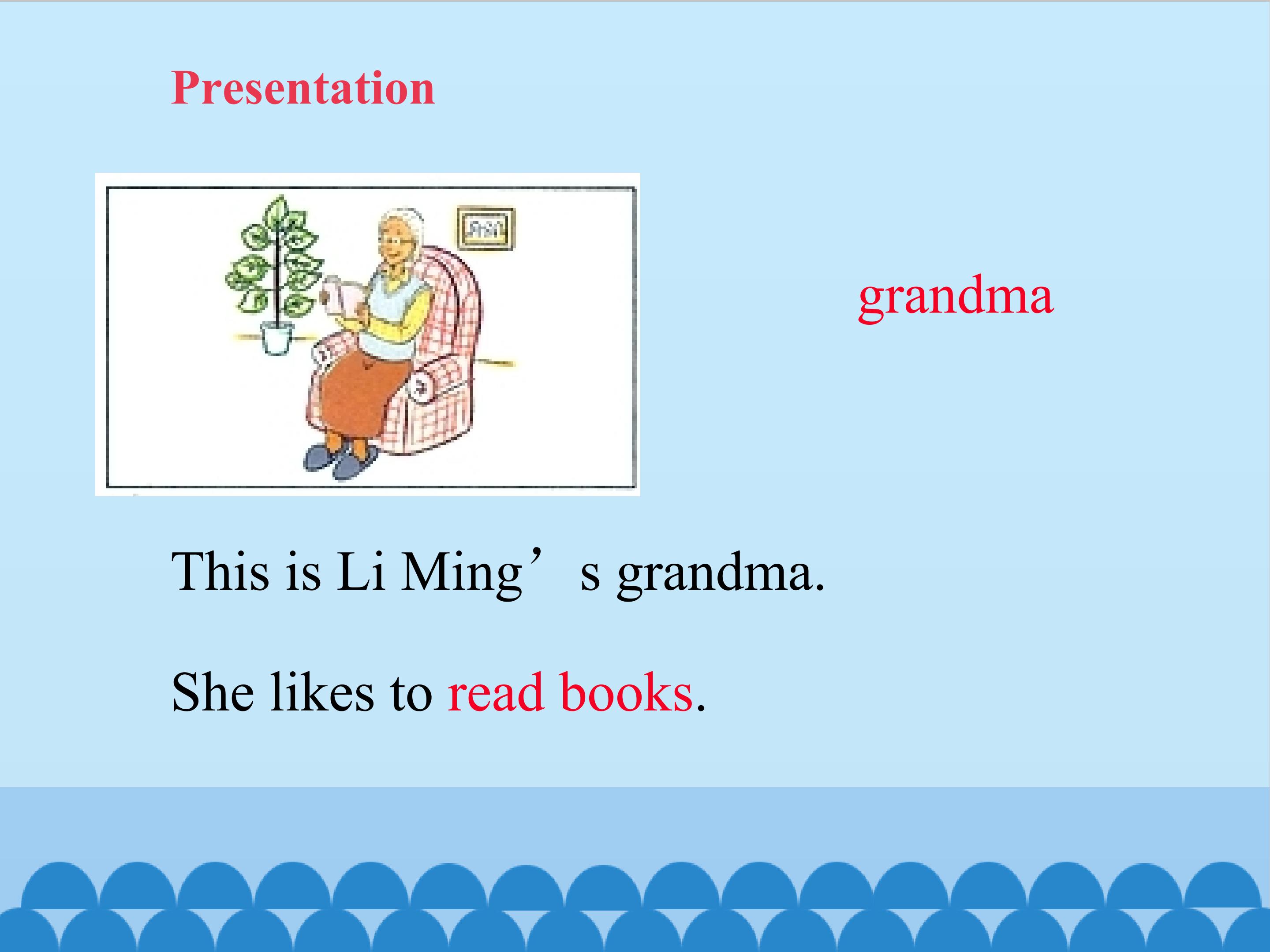 Presentation

grandma

This is Li Ming’s grandma.

She likes to read books.